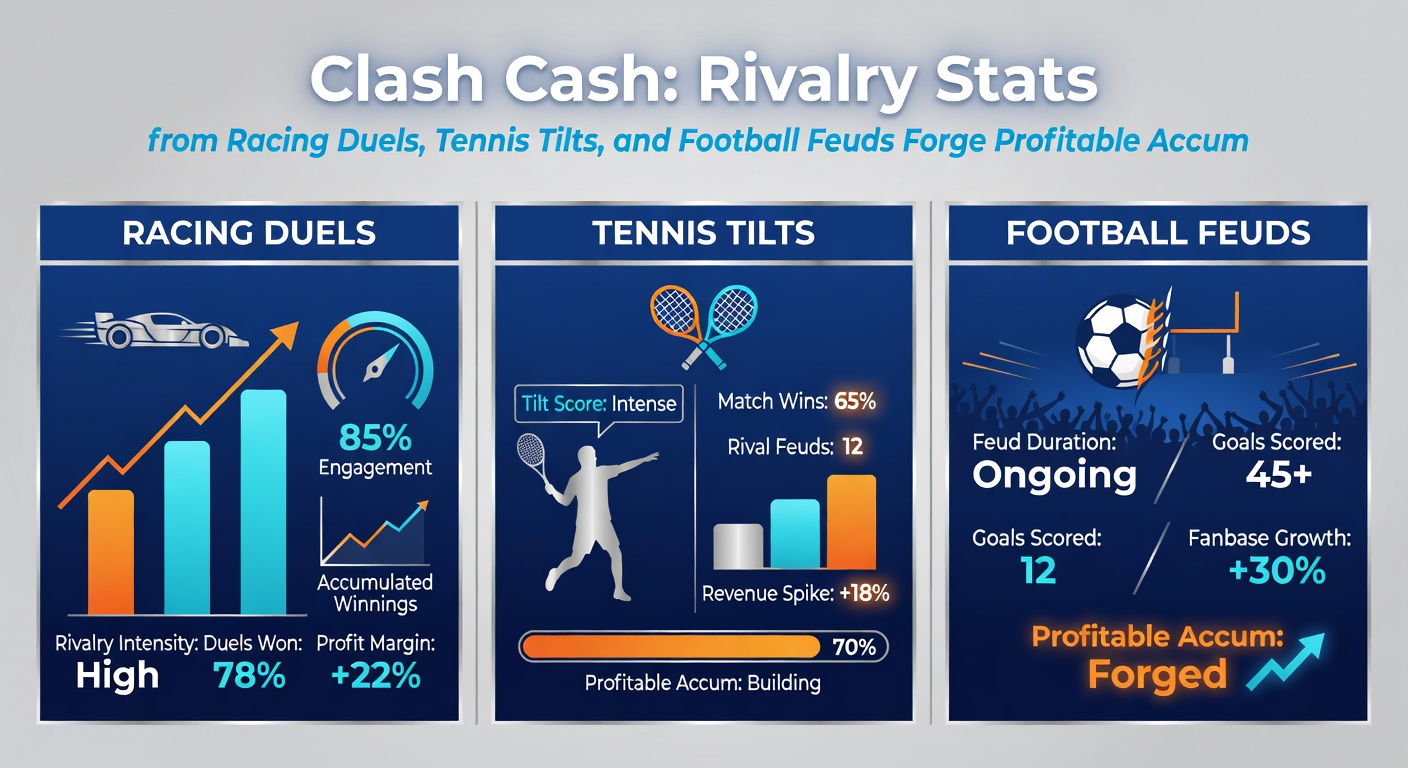 Clash Cash: Rivalry Stats

from Racing Duels, Tennis Tilts, and Football Feuds Forge Profitable Accum

RACING DUELS

85%
Engagement

Accumulated Winnings

Rivalry Intensity: High

Duels Won: 78%

Profit Margin: +22%

TENNIS TILTS

Tilt Score: Intense

Match Wins: 65%

Rival Feuds: 12

Revenue Spike: +18%

70%

Profitable Accum: Building

FOOTBALL FEUDS

Feud Duration: Ongoing

Goals Scored: 45+

Goals Scored: 12

Fanbase Growth: +30%

Profitable Accum: Forged